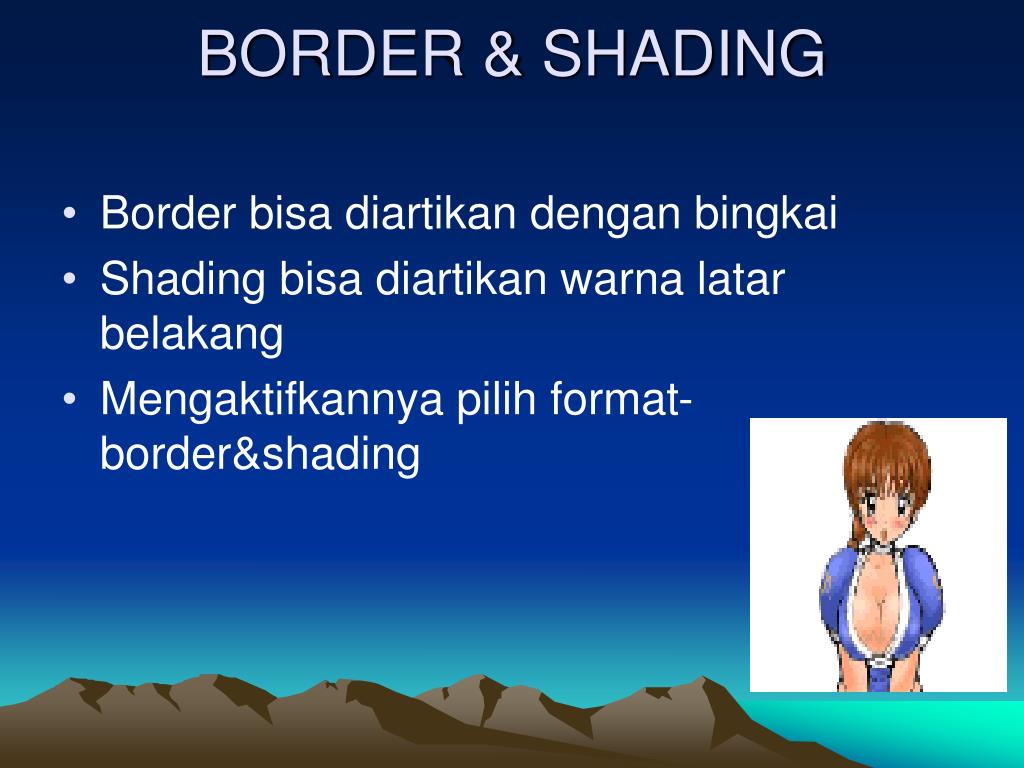 BORDER & SHADING

• Border bisa diartikan dengan bingkai
• Shading bisa diartikan warna latar belakang
• Mengaktifkannya pilih format-border&shading